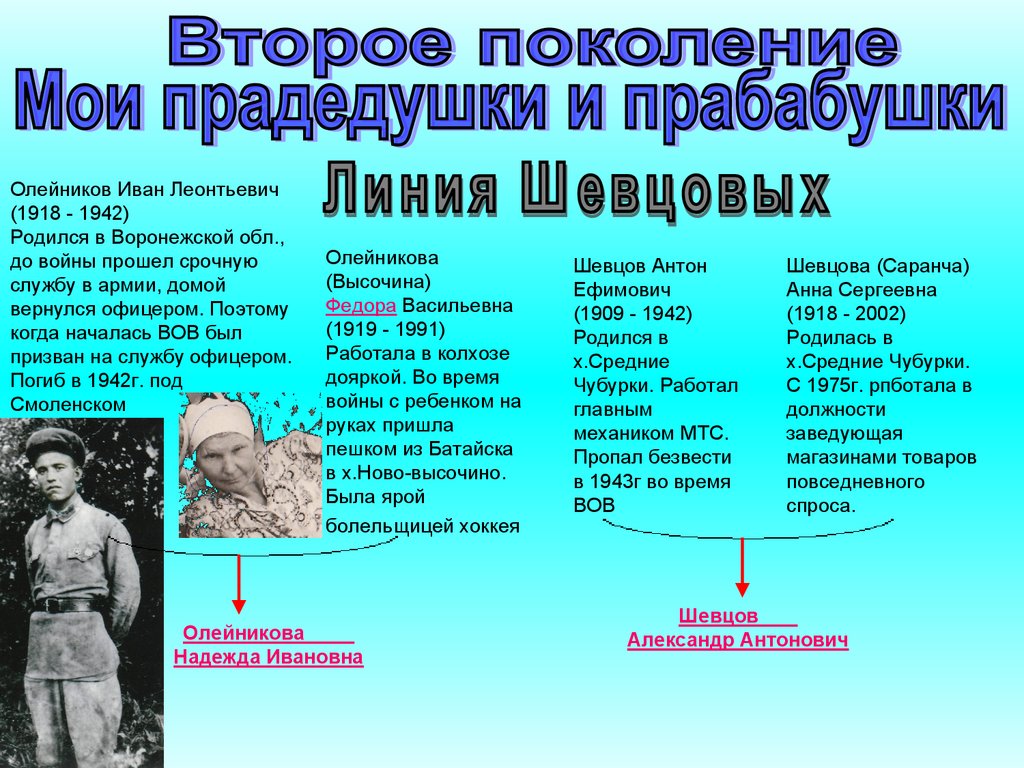 Второе поколение
Мои прадедушки и прабабушки

Линия Шевцовых

Олейников Иван Леонтьевич (1918 - 1942)
Родился в Воронежской обл., до войны прошел срочную службу в армии, домой вернулся офицером. Поэтому когда началась ВОВ был призван на службу офицером. Погиб в 1942г. под Смоленском

Олейникова (Высочина) Федора Васильевна (1919 - 1991)
Работала в колхозе дояркой. Во время войны с ребенком на руках пришла пешком из Батайска в х.Ново-высочино. Была ярой болельщицей хоккея

Шевцов Антон Ефимович (1909 - 1942)
Родился в х.Средние Чубурки. Работал главным механиком МТС. Пропал безвести в 1943г во время ВОВ

Шевцова (Саранча) Анна Сергеевна (1918 - 2002)
Родилась в х.Средние Чубурки. С 1975г. рпботала в должности заведующая магазинами товаров повседневного спроса.

Олейникова Надежда Ивановна

Шевцов Александр Антонович